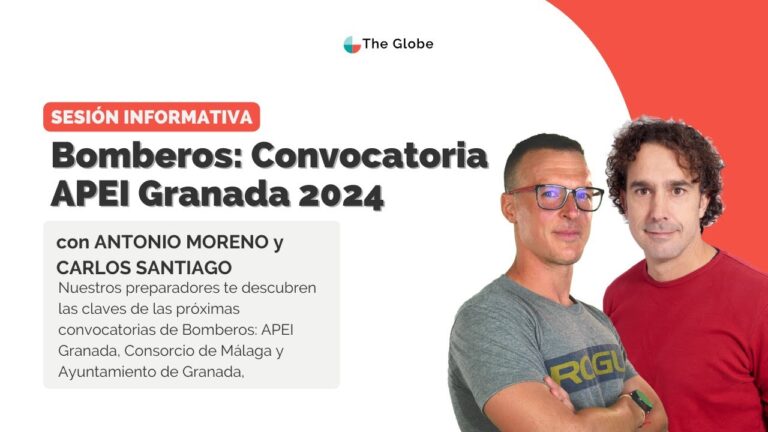 The Globe

SESIÓN INFORMATIVA

Bomberos: Convocatoria APEI Granada 2024

con ANTONIO MORENO y CARLOS SANTIAGO

Nuestros preparadores te descubren las claves de las próximas convocatorias de Bomberos: APEI Granada, Consorcio de Málaga y Ayuntamiento de Granada,

ROGU